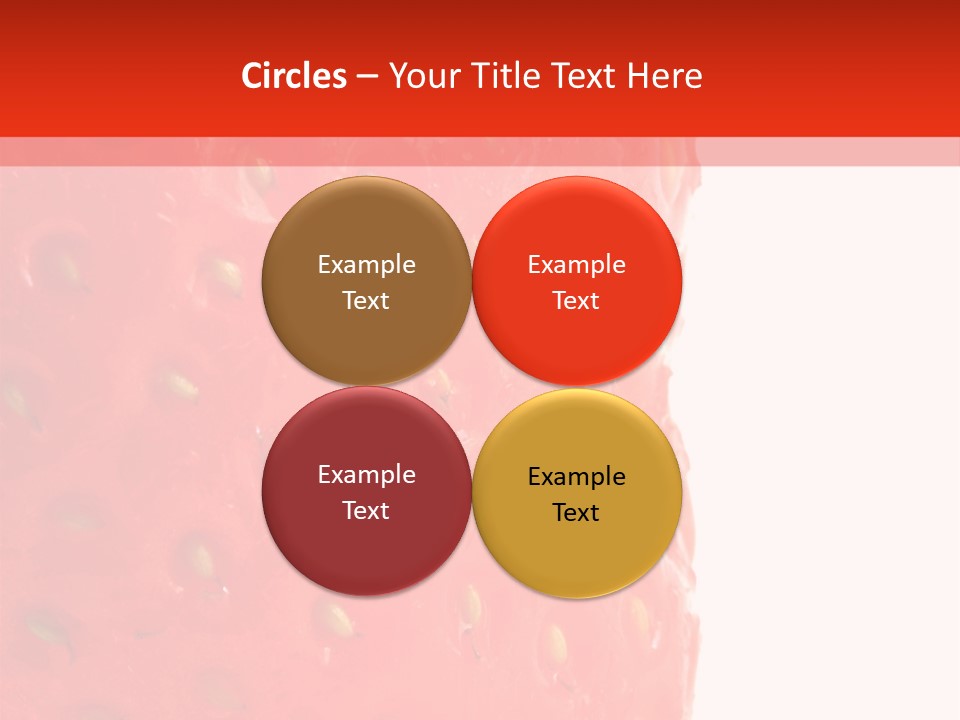 Circles – Your Title Text Here

Example Text

Example Text

Example Text

Example Text